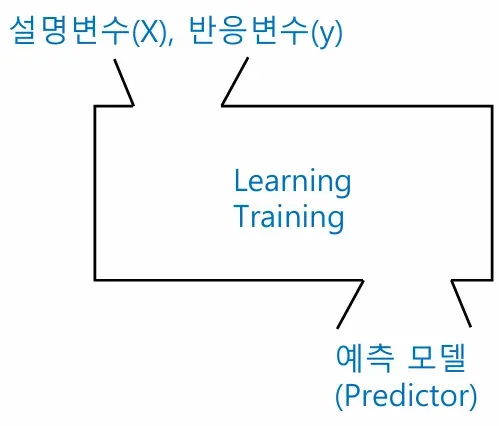 설명변수(X), 반응변수(y)

Learning
Training

예측 모델
(Predictor)